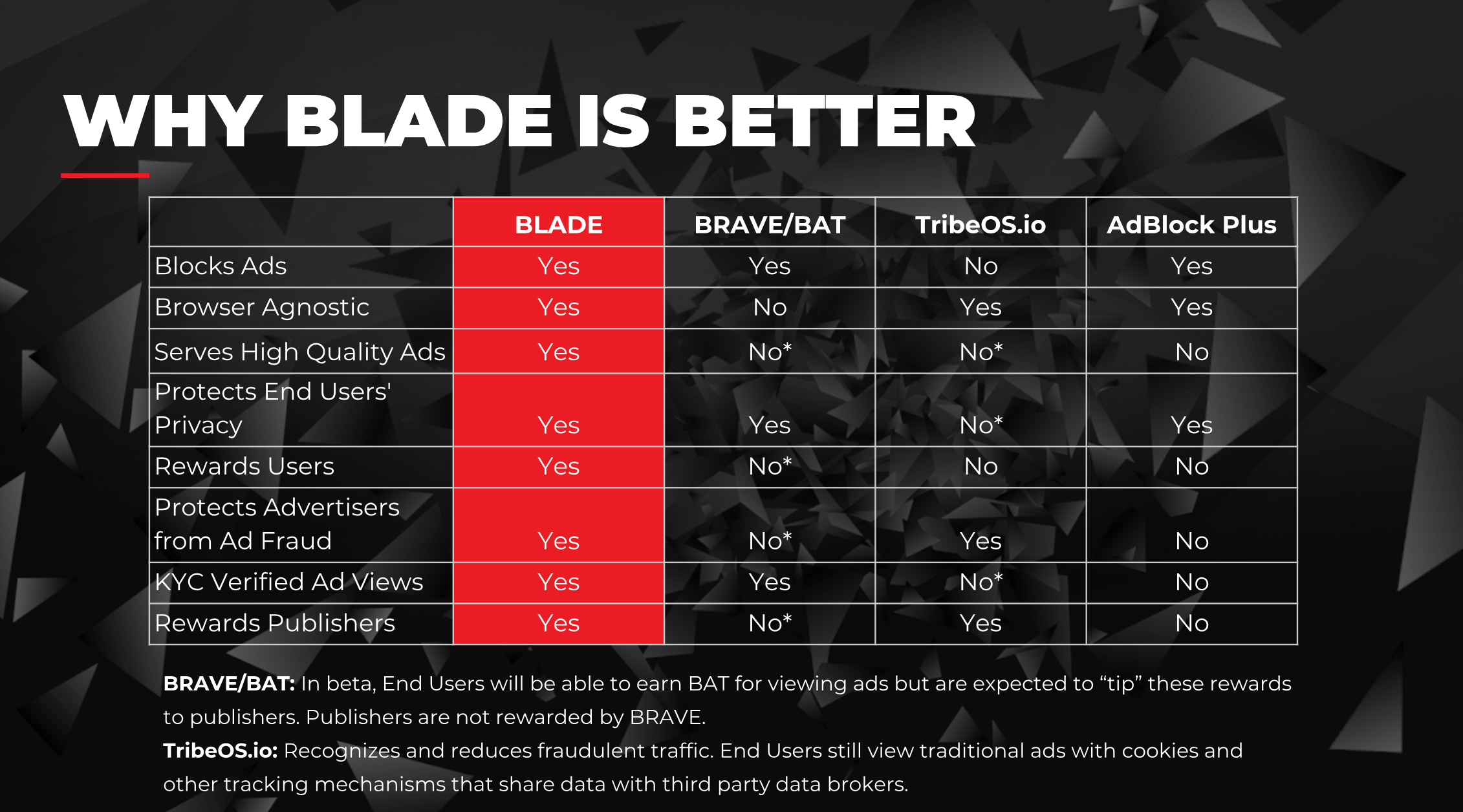 WHY BLADE IS BETTER

| | BLADE | BRAVE/BAT | TribeOS.io | AdBlock Plus |
|---|---|---|---|---|
| Blocks Ads | Yes | Yes | No | Yes |
| Browser Agnostic | Yes | No | Yes | Yes |
| Serves High Quality Ads | Yes | No* | No* | No |
| Protects End Users' Privacy | Yes | Yes | No* | Yes |
| Rewards Users | Yes | No* | No | No |
| Protects Advertisers from Ad Fraud | Yes | No* | Yes | No |
| KYC Verified Ad Views | Yes | Yes | No* | No |
| Rewards Publishers | Yes | No* | Yes | No |

**BRAVE/BAT:** In beta, End Users will be able to earn BAT for viewing ads but are expected to “tip” these rewards to publishers. Publishers are not rewarded by BRAVE.
**TribeOS.io:** Recognizes and reduces fraudulent traffic. End Users still view traditional ads with cookies and other tracking mechanisms that share data with third party data brokers.